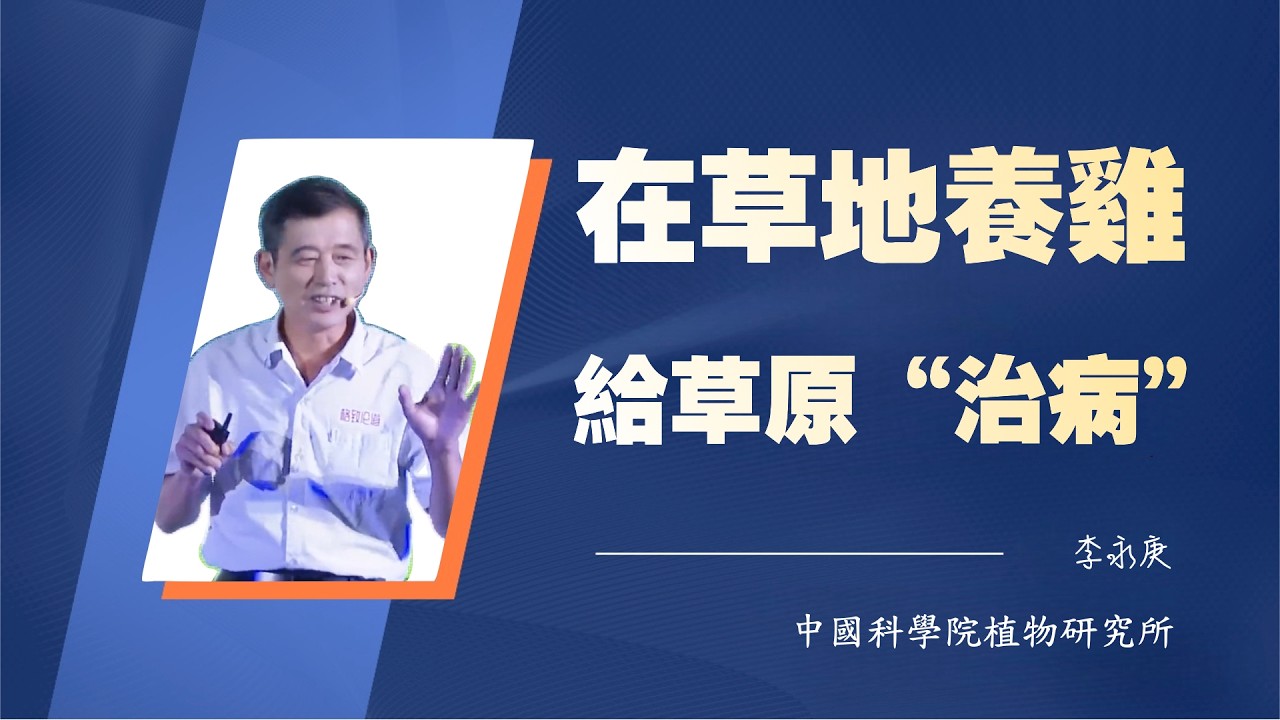 格致论道

在草地養雞

給草原“治病”

李永庚

中國科學院植物研究所